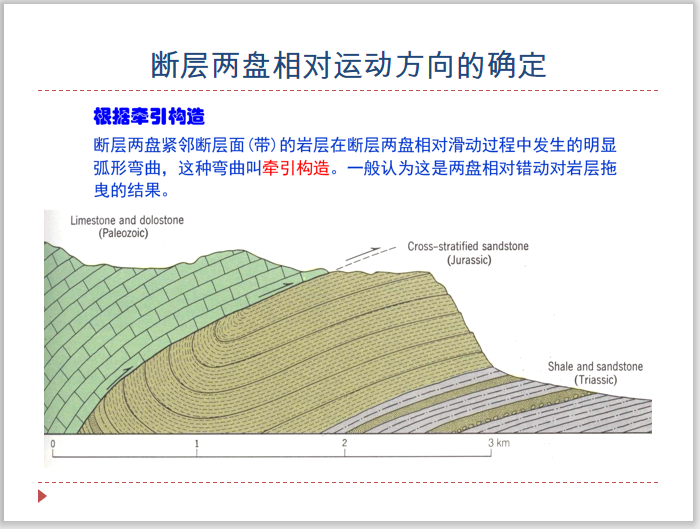 断层两盘相对运动方向的确定

根据牵引构造

断层两盘紧邻断层面（带）的岩层在断层两盘相对滑动过程中发生的明显弧形弯曲，这种弯曲叫牵引构造。一般认为这是两盘相对错动对岩层拖曳的结果。

Limestone and dolostone
(Paleozoic)

Cross-stratified sandstone
(Jurassic)

Shale and sandstone
(Triassic)

0 1 2 3 km